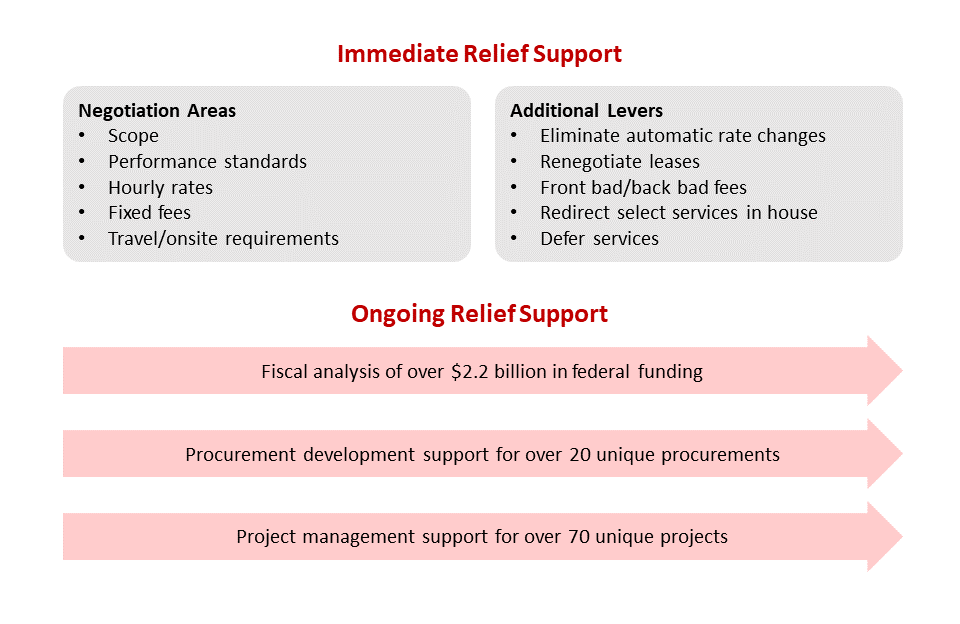 Immediate Relief Support

Negotiation Areas
• Scope
• Performance standards
• Hourly rates
• Fixed fees
• Travel/onsite requirements

Additional Levers
• Eliminate automatic rate changes
• Renegotiate leases
• Front bad/back bad fees
• Redirect select services in house
• Defer services

Ongoing Relief Support

Fiscal analysis of over \$2.2 billion in federal funding

Procurement development support for over 20 unique procurements

Project management support for over 70 unique projects